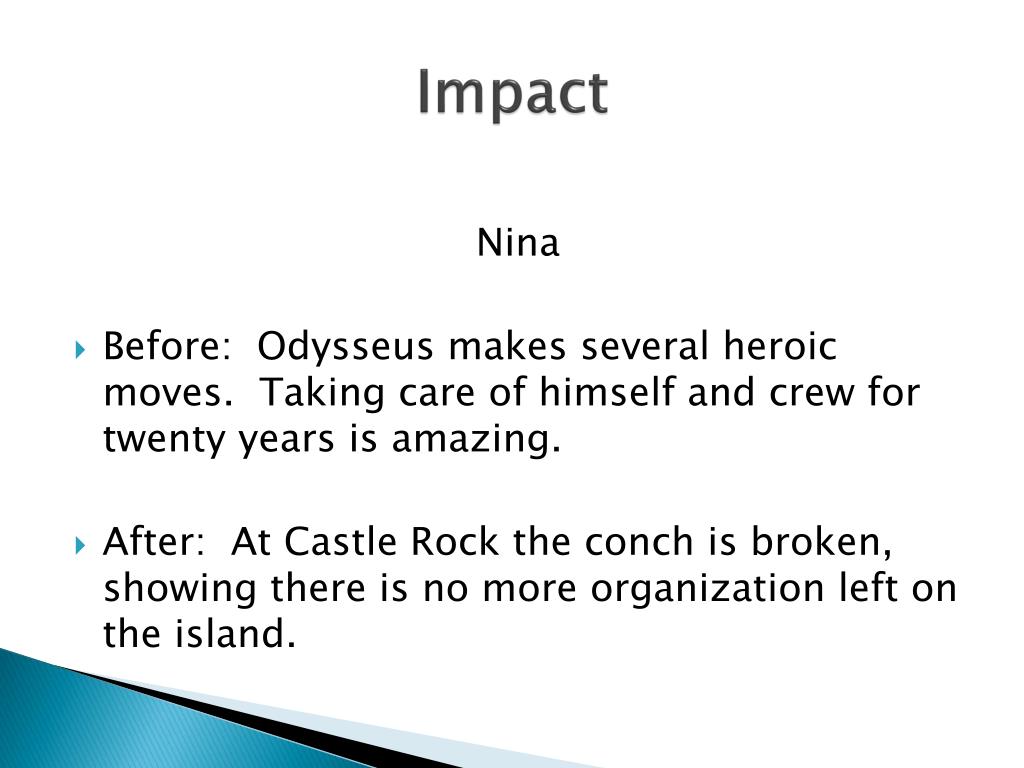 Impact

Nina

Before: Odysseus makes several heroic moves. Taking care of himself and crew for twenty years is amazing.

After: At Castle Rock the conch is broken, showing there is no more organization left on the island.